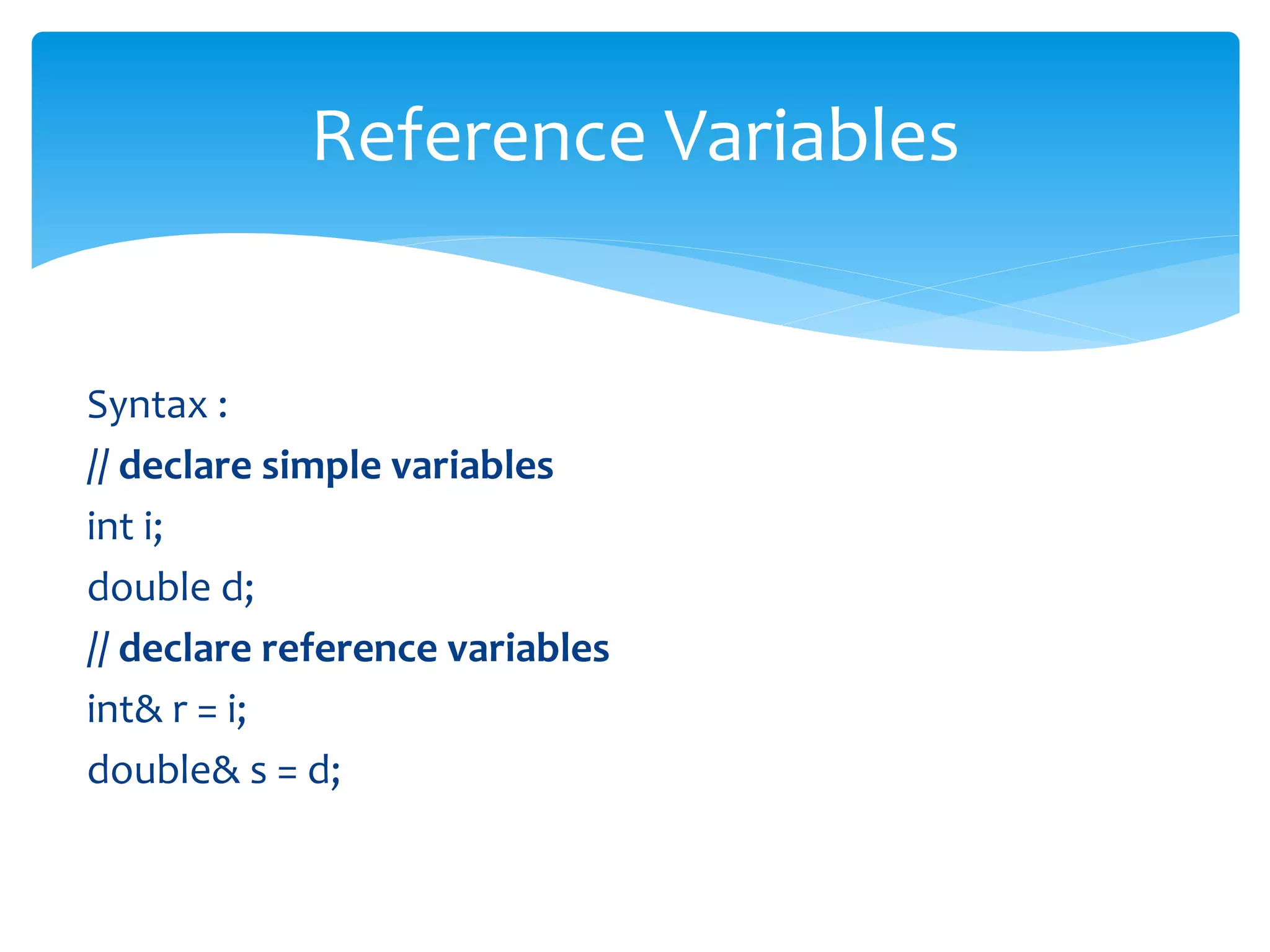 Reference Variables

Syntax :
// declare simple variables
int i;
double d;
// declare reference variables
int& r = i;
double& s = d;